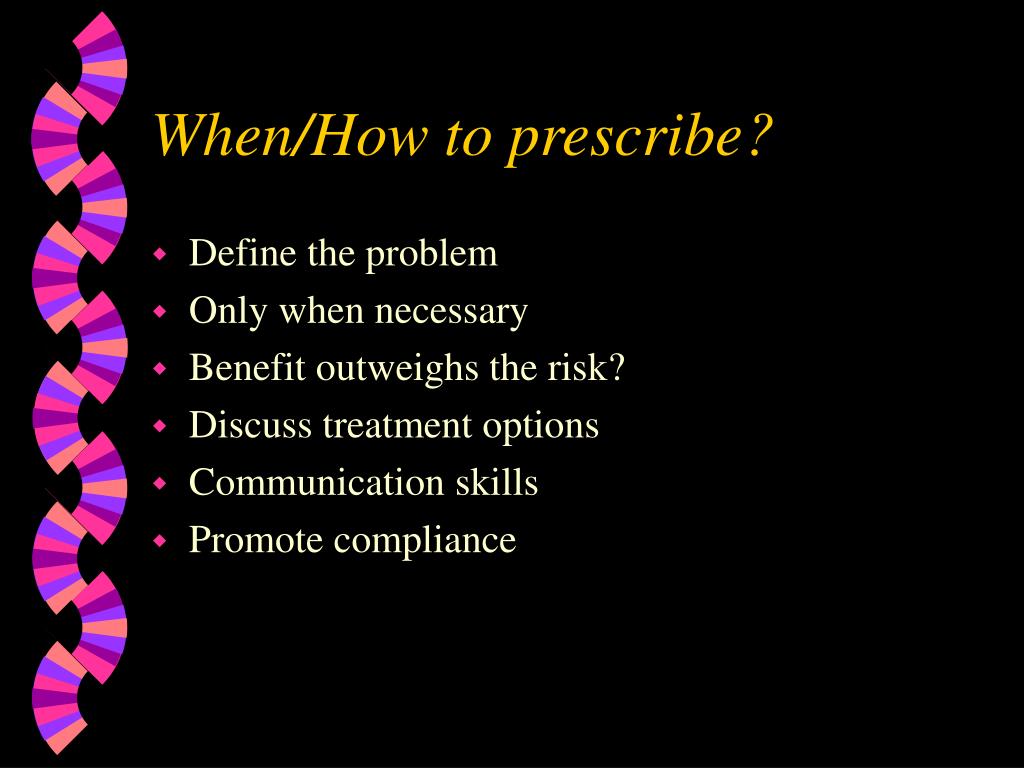 When/How to prescribe?

- Define the problem
- Only when necessary
- Benefit outweighs the risk?
- Discuss treatment options
- Communication skills
- Promote compliance